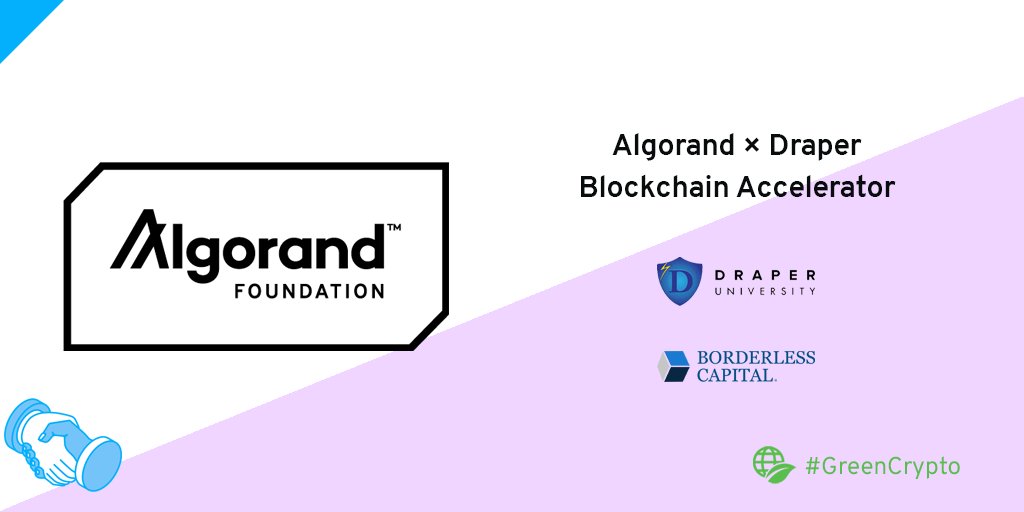 Algorand™
FOUNDATION

Algorand × Draper
Blockchain Accelerator

D
DRAPER
UNIVERSITY

BORDERLESS
CAPITAL.

#GreenCrypto